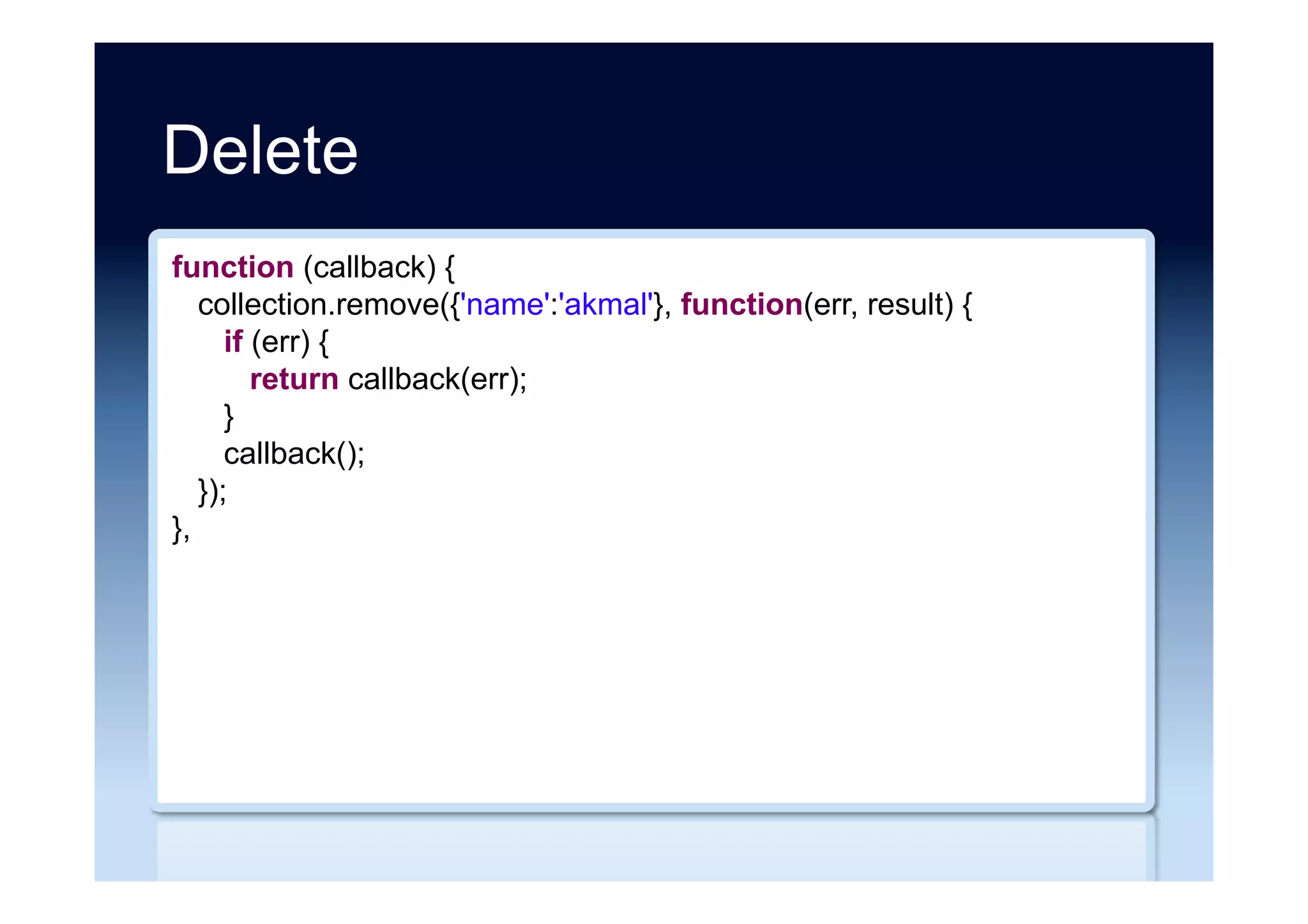 Delete

function (callback) {
  collection.remove({'name':'akmal'}, function(err, result) {
    if (err) {
      return callback(err);
    }
    callback();
  });
},